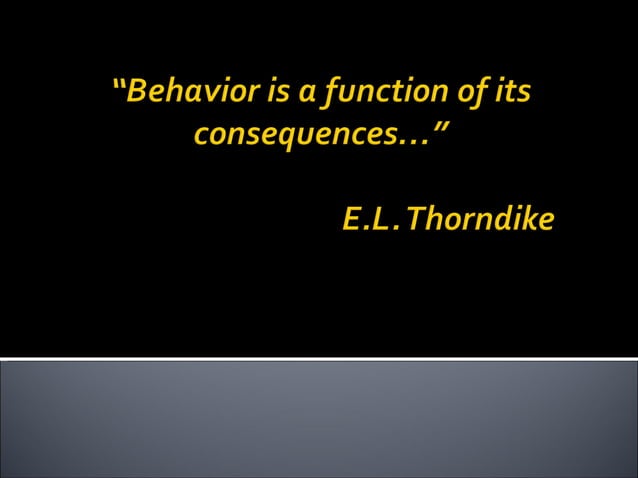 “Behavior is a function of its consequences…”

E.L. Thorndike